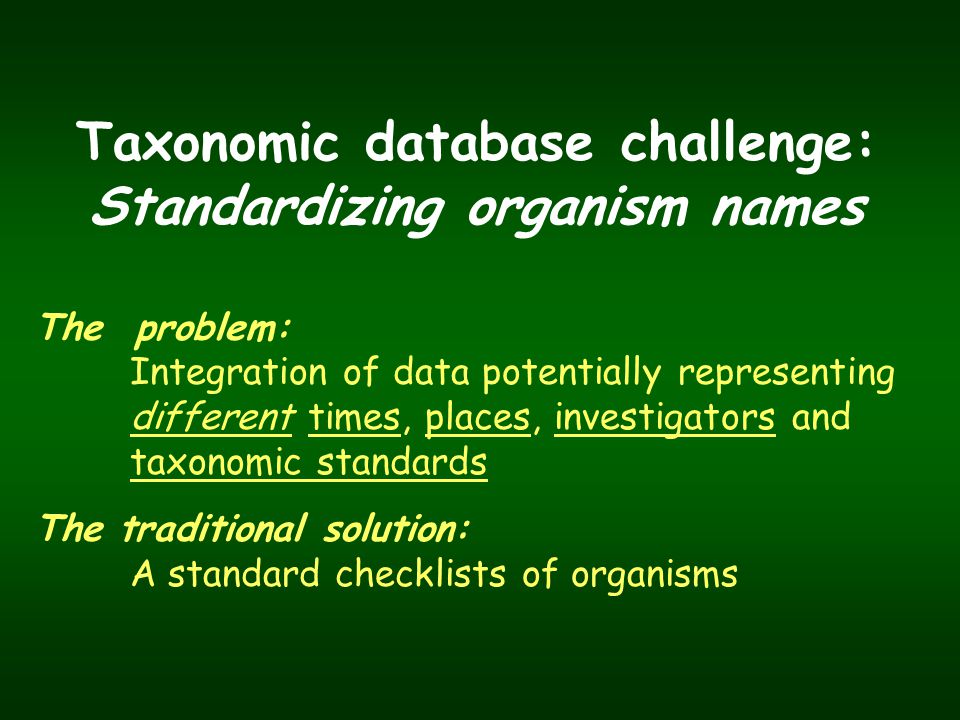 Taxonomic database challenge:
Standardizing organism names

The problem:
Integration of data potentially representing different times, places, investigators and taxonomic standards

The traditional solution:
A standard checklists of organisms